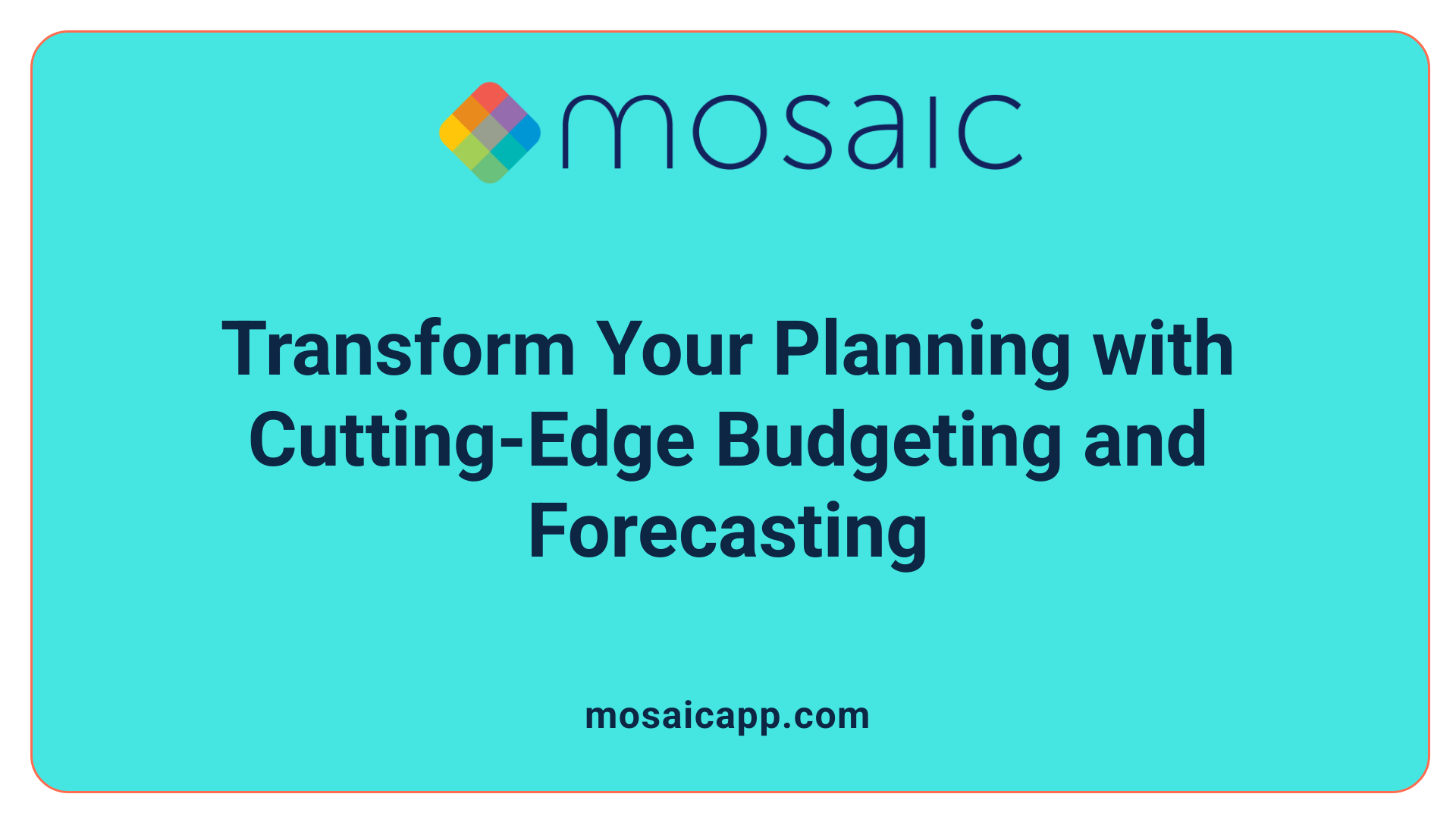 mosaic

Transform Your Planning with Cutting-Edge Budgeting and Forecasting

mosaicapp.com